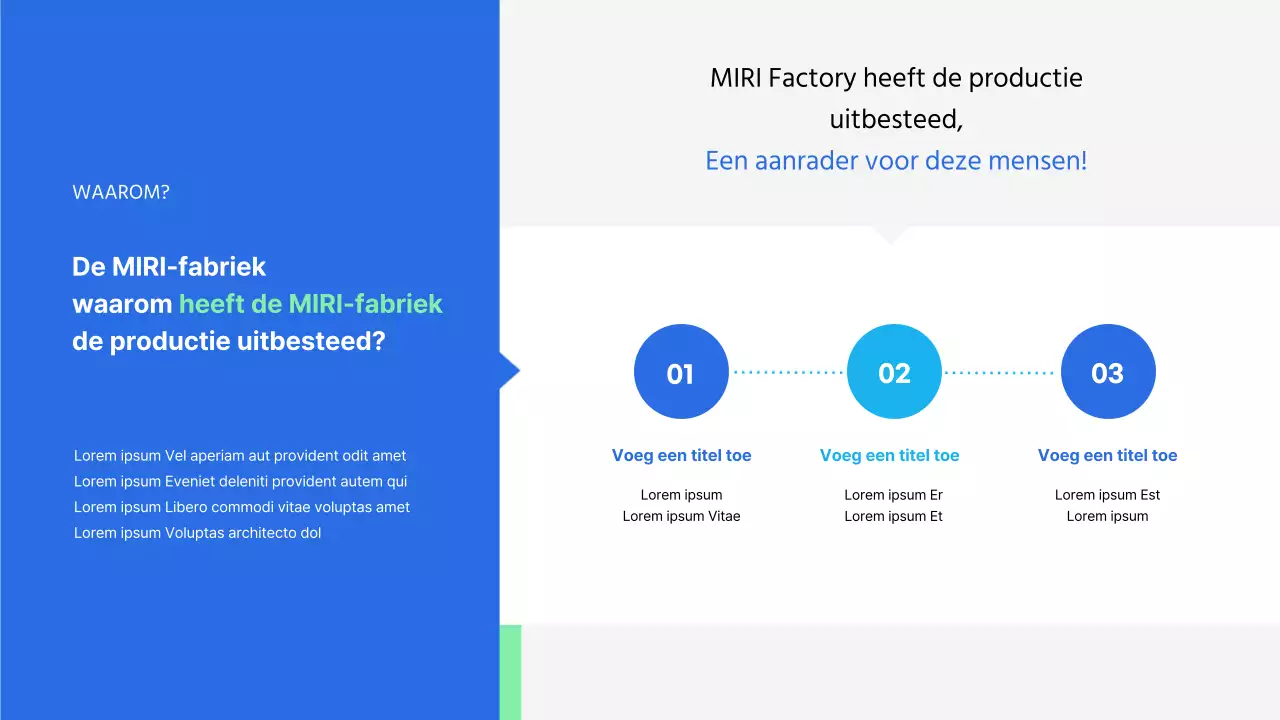 WAAROM?

De MIRI-fabriek waarom heeft de MIRI-fabriek de productie uitbesteed?

Lorem ipsum Vel aperiam aut provident odit amet
Lorem ipsum Eveniet deleniti provident autem qui
Lorem ipsum Libero commodi vitae voluptas amet
Lorem ipsum Voluptas architecto dol

MIRI Factory heeft de productie uitbesteed,
Een aanrader voor deze mensen!

01

Voeg een titel toe

Lorem ipsum
Lorem ipsum Vitae

02

Voeg een titel toe

Lorem ipsum Er
Lorem ipsum Et

03

Voeg een titel toe

Lorem ipsum Est
Lorem ipsum